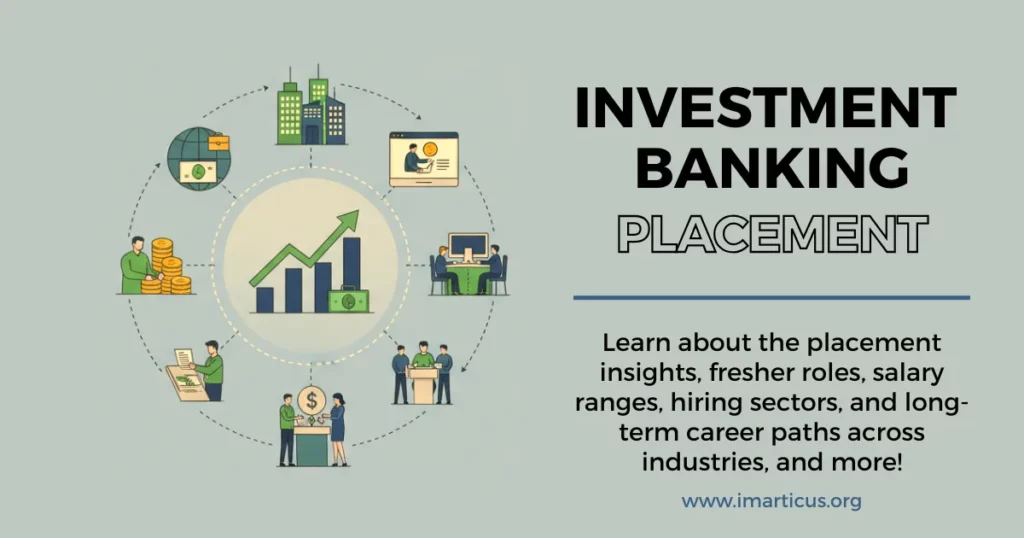 INVESTMENT BANKING
PLACEMENT

Learn about the placement insights, fresher roles, salary ranges, hiring sectors, and long-term career paths across industries, and more!

www.imarticus.org